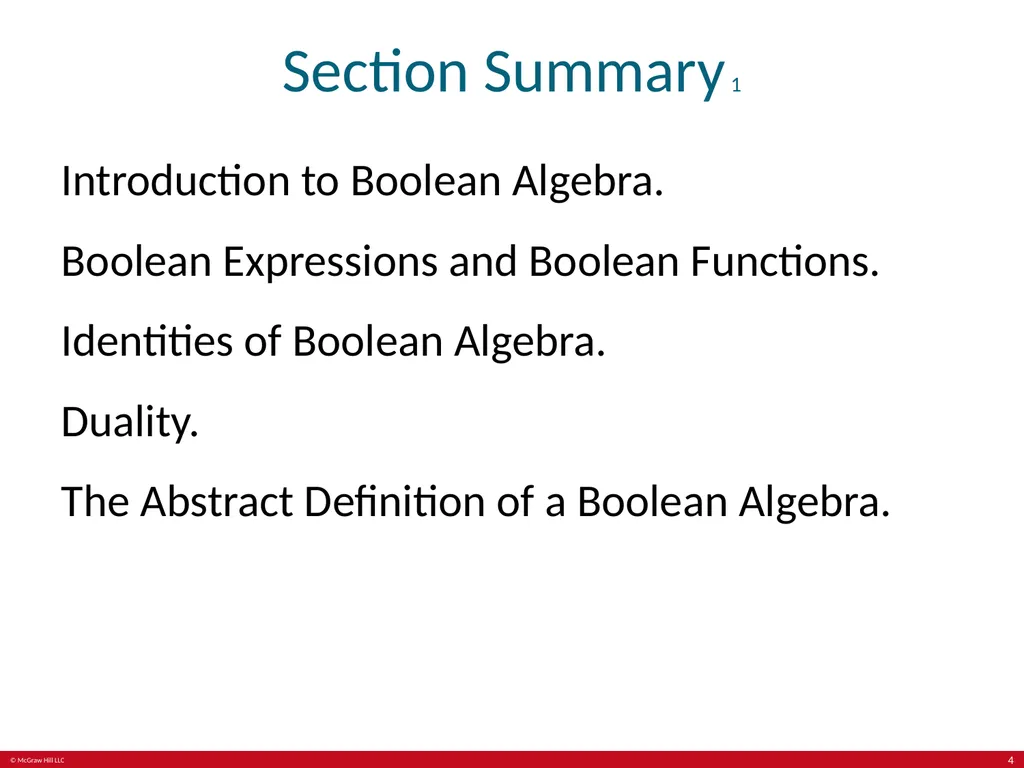 Section Summary 1

Introduction to Boolean Algebra.

Boolean Expressions and Boolean Functions.

Identities of Boolean Algebra.

Duality.

The Abstract Definition of a Boolean Algebra.

© McGraw Hill LLC

4